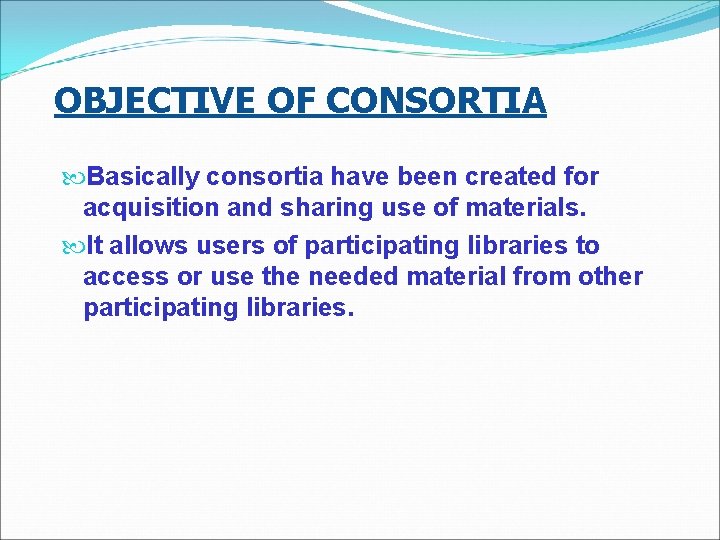 OBJECTIVE OF CONSORTIA

Basically consortia have been created for acquisition and sharing use of materials.

It allows users of participating libraries to access or use the needed material from other participating libraries.